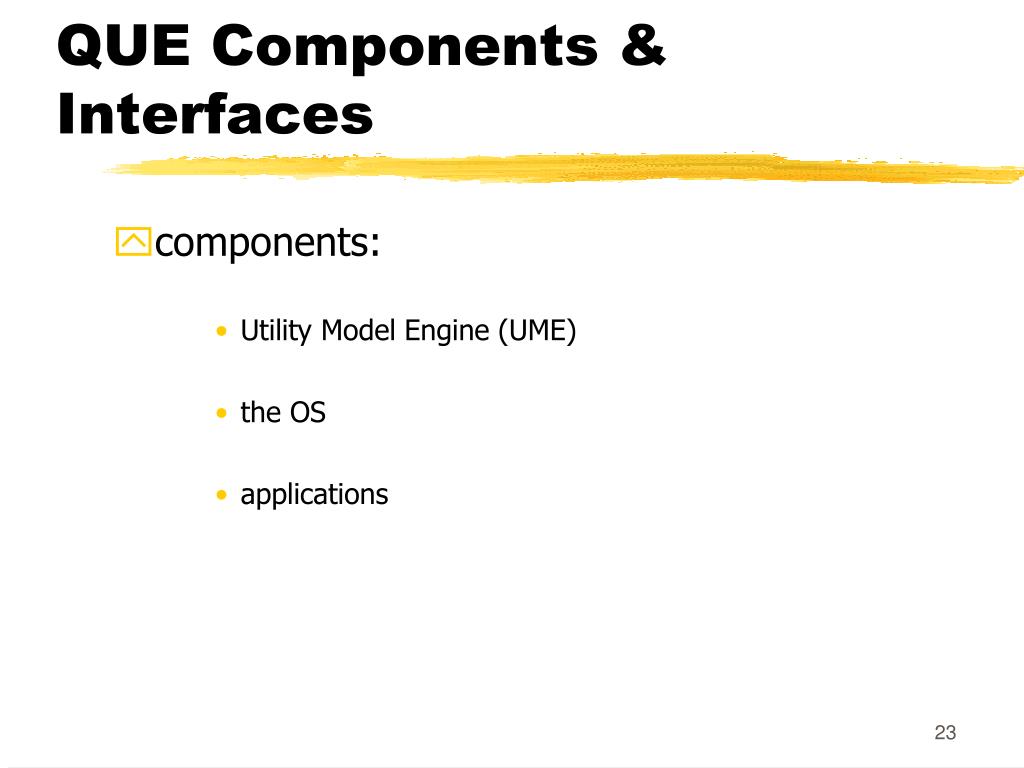 QUE Components & Interfaces

components:

• Utility Model Engine (UME)

• the OS

• applications

23